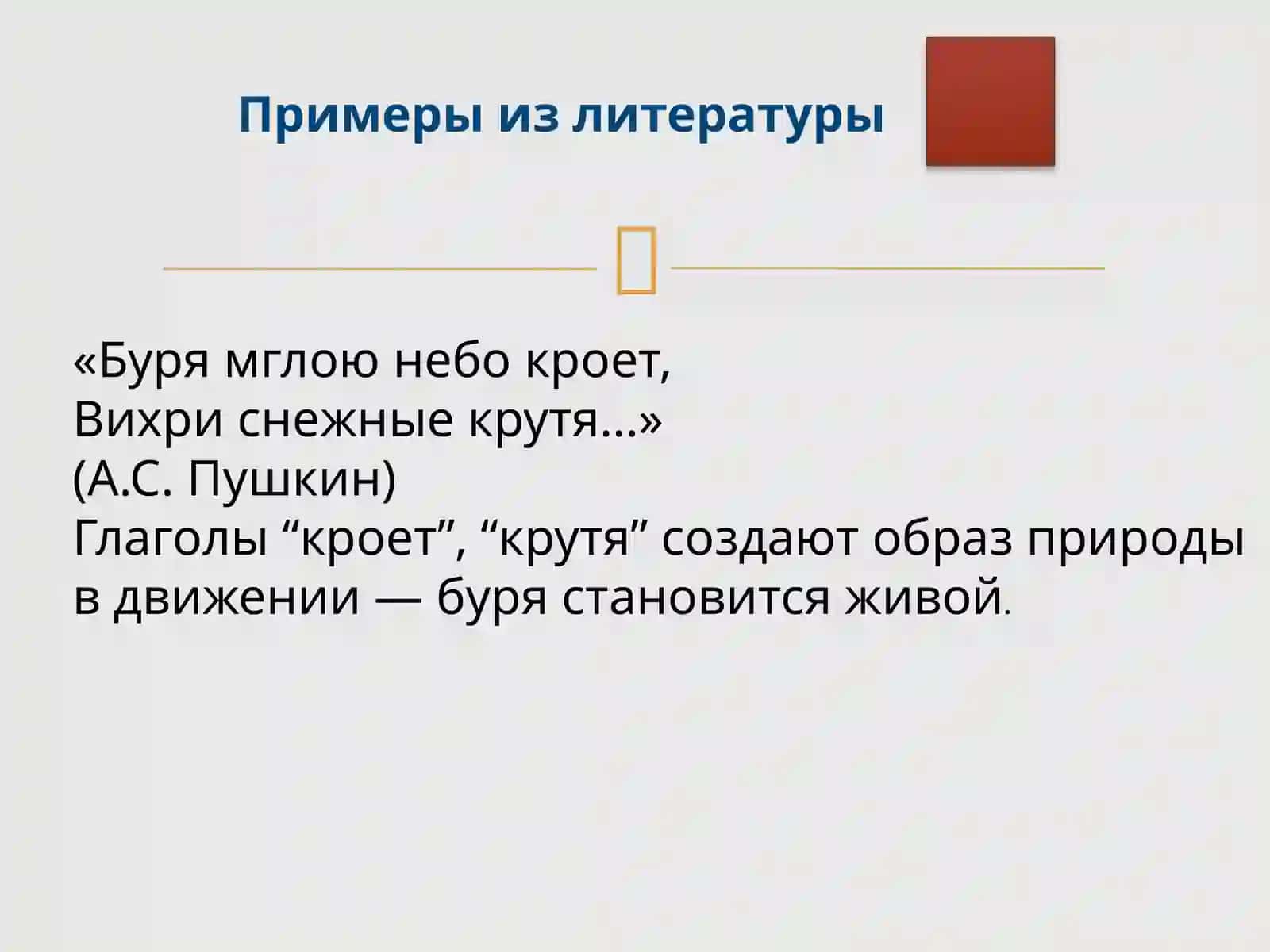 Примеры из литературы

«Буря мглою небо кроет,
Вихри снежные крутя...»
(А.С. Пушкин)
Глаголы “кроет”, “крутя” создают образ природы в движении — буря становится живой.